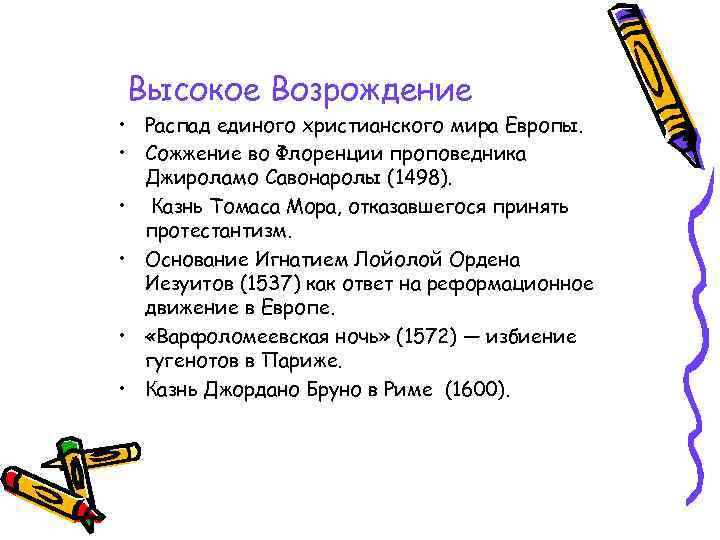 Высокое Возрождение

• Распад единого христианского мира Европы.
• Сожжение во Флоренции проповедника Джироламо Савонаролы (1498).
• Казнь Томаса Мора, отказавшегося принять протестантизм.
• Основание Игнатием Лойолой Ордена Иезуитов (1537) как ответ на реформационное движение в Европе.
• «Варфоломеевская ночь» (1572) — избиение гугенотов в Париже.
• Казнь Джордано Бруно в Риме (1600).